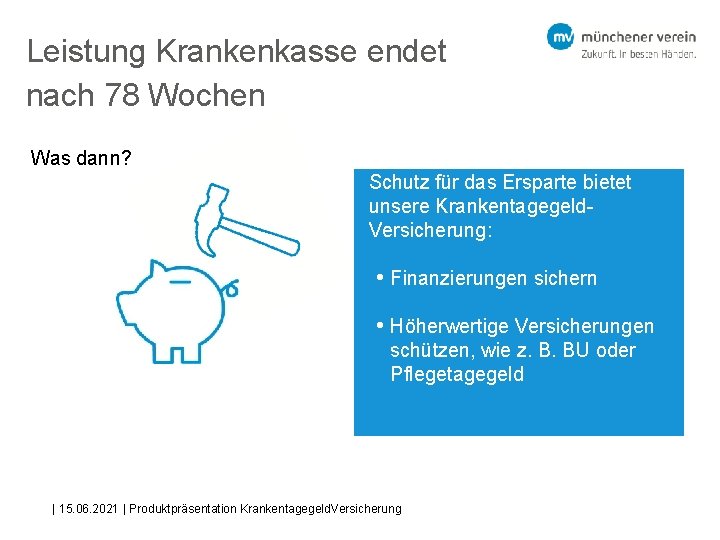 Leistung Krankenkasse endet nach 78 Wochen

mv münchener verein
Zukunft. In besten Händen.

Was dann?

Schutz für das Ersparte bietet unsere Krankentagegeld-Versicherung:

• Finanzierungen sichern

• Höherwertige Versicherungen schützen, wie z. B. BU oder Pflegetagegeld

| 15.06.2021 | Produktpräsentation KrankentagegeldVersicherung